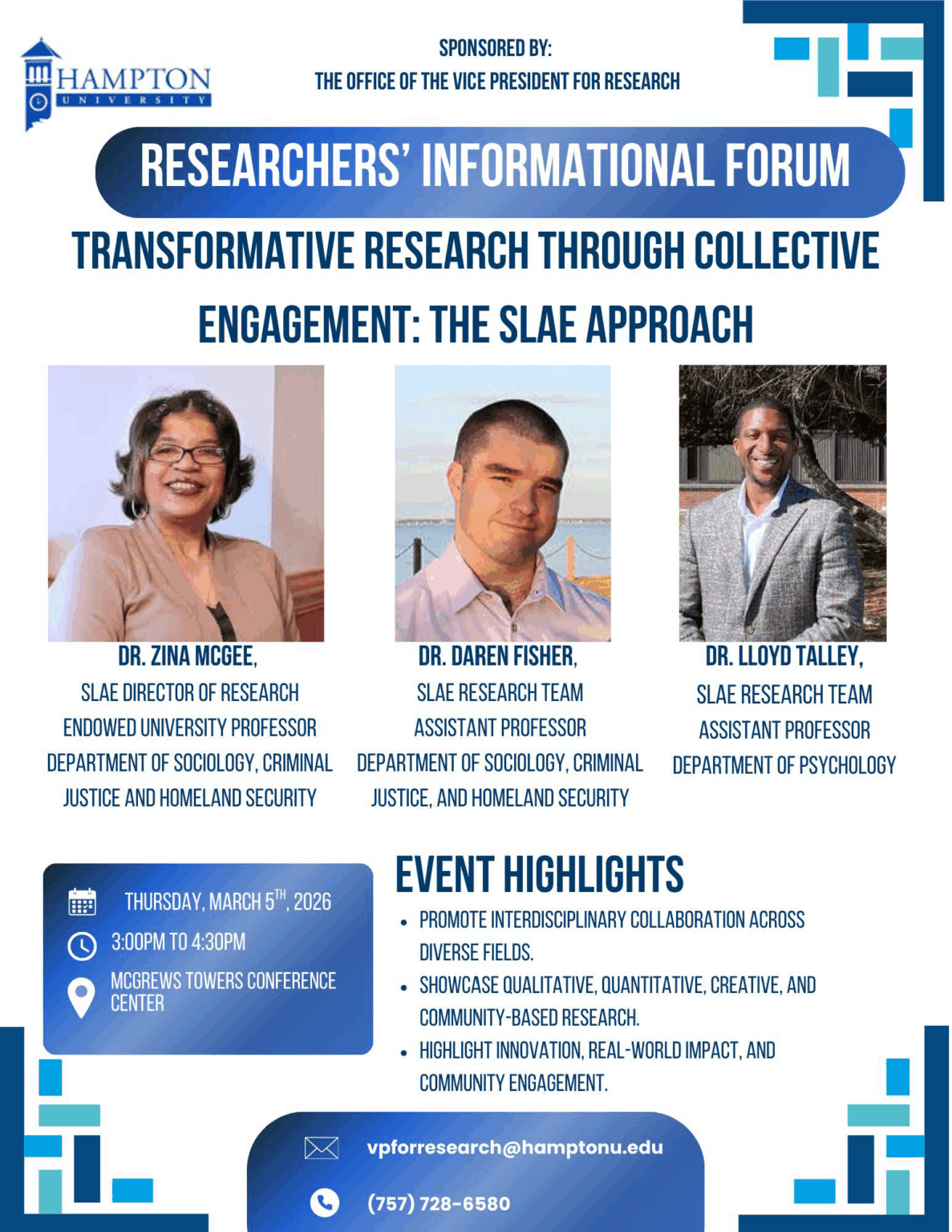 HAMPTON UNIVERSITY

SPONSORED BY:
THE OFFICE OF THE VICE PRESIDENT FOR RESEARCH

RESEARCHERS' INFORMATIONAL FORUM

TRANSFORMATIVE RESEARCH THROUGH COLLECTIVE ENGAGEMENT: THE SLAE APPROACH

DR. ZINA MCGEE,
SLAE DIRECTOR OF RESEARCH
ENDOWED UNIVERSITY PROFESSOR
DEPARTMENT OF SOCIOLOGY, CRIMINAL JUSTICE AND HOMELAND SECURITY

DR. DAREN FISHER,
SLAE RESEARCH TEAM
ASSISTANT PROFESSOR
DEPARTMENT OF SOCIOLOGY, CRIMINAL JUSTICE, AND HOMELAND SECURITY

DR. LLOYD TALLEY,
SLAE RESEARCH TEAM
ASSISTANT PROFESSOR
DEPARTMENT OF PSYCHOLOGY

THURSDAY, MARCH 5$^{TH}$, 2026
3:00PM TO 4:30PM
MCGREWS TOWERS CONFERENCE CENTER

EVENT HIGHLIGHTS
• PROMOTE INTERDISCIPLINARY COLLABORATION ACROSS DIVERSE FIELDS.
• SHOWCASE QUALITATIVE, QUANTITATIVE, CREATIVE, AND COMMUNITY-BASED RESEARCH.
• HIGHLIGHT INNOVATION, REAL-WORLD IMPACT, AND COMMUNITY ENGAGEMENT.

vpforresearch@hamptonu.edu
(757) 728-6580